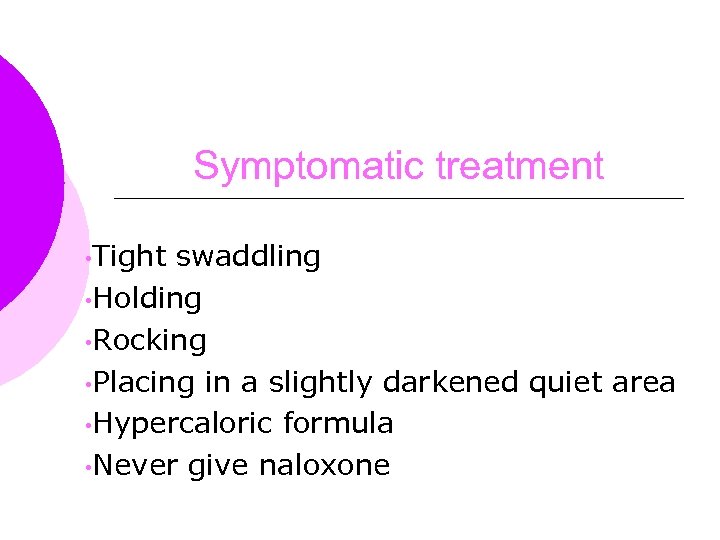 Symptomatic treatment

•Tight swaddling
•Holding
•Rocking
•Placing in a slightly darkened quiet area
•Hypercaloric formula
•Never give naloxone